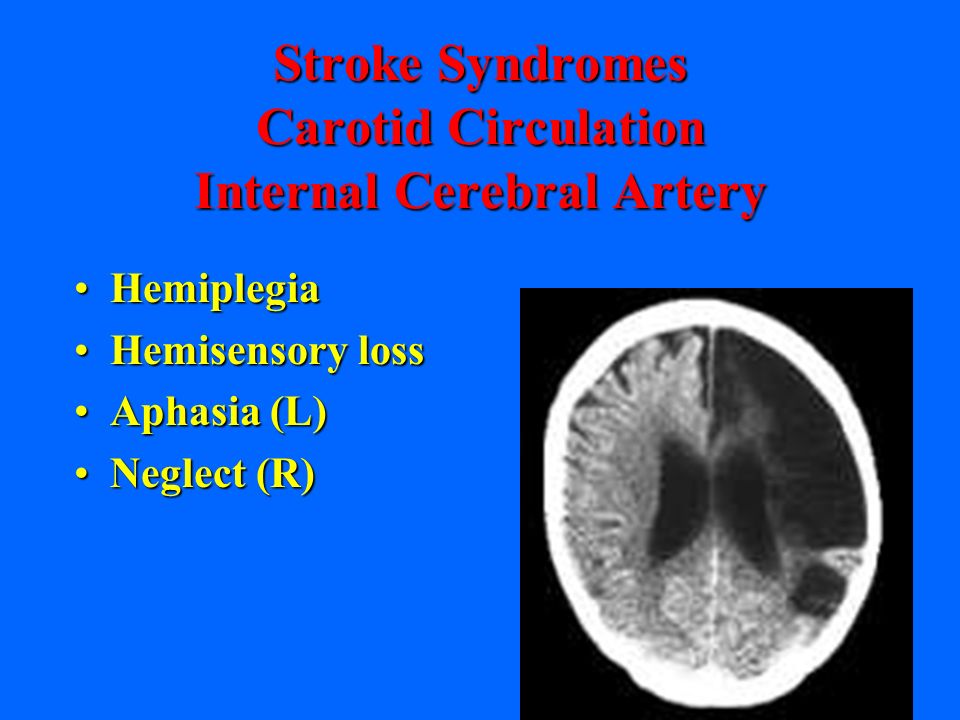 Stroke Syndromes
Carotid Circulation
Internal Cerebral Artery

• Hemiplegia
• Hemisensory loss
• Aphasia (L)
• Neglect (R)